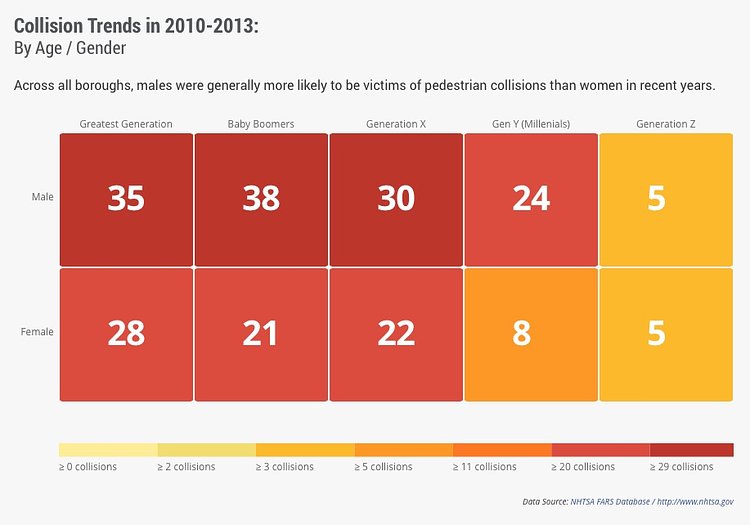 Collision Trends in 2010-2013:
By Age / Gender

Across all boroughs, males were generally more likely to be victims of pedestrian collisions than women in recent years.

| | Greatest Generation | Baby Boomers | Generation X | Gen Y (Millenials) | Generation Z |
|---|---|---|---|---|---|
| Male | 35 | 38 | 30 | 24 | 5 |
| Female | 28 | 21 | 22 | 8 | 5 |

≥ 0 collisions ≥ 2 collisions ≥ 3 collisions ≥ 5 collisions ≥ 11 collisions ≥ 20 collisions ≥ 29 collisions

Data Source: NHTSA FARS Database / http://www.nhtsa.gov